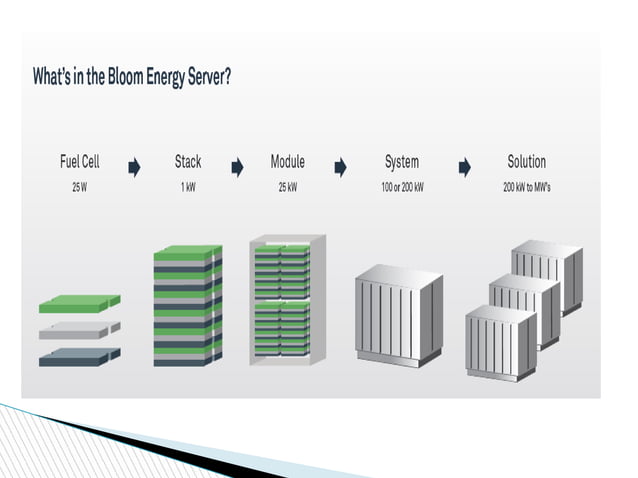 What's in the Bloom Energy Server?

Fuel Cell
25 W

Stack
1 kW

Module
25 kW

System
100 or 200 kW

Solution
200 kW to MW's